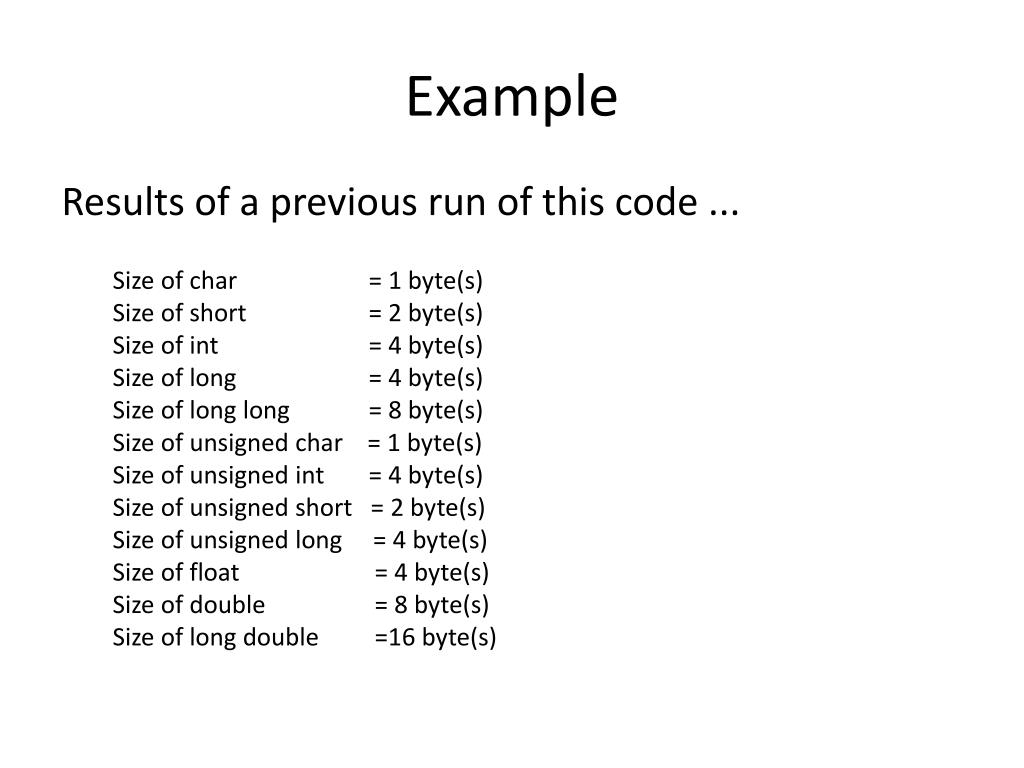 Example

Results of a previous run of this code ...

Size of char = 1 byte(s)
Size of short = 2 byte(s)
Size of int = 4 byte(s)
Size of long = 4 byte(s)
Size of long long = 8 byte(s)
Size of unsigned char = 1 byte(s)
Size of unsigned int = 4 byte(s)
Size of unsigned short = 2 byte(s)
Size of unsigned long = 4 byte(s)
Size of float = 4 byte(s)
Size of double = 8 byte(s)
Size of long double =16 byte(s)